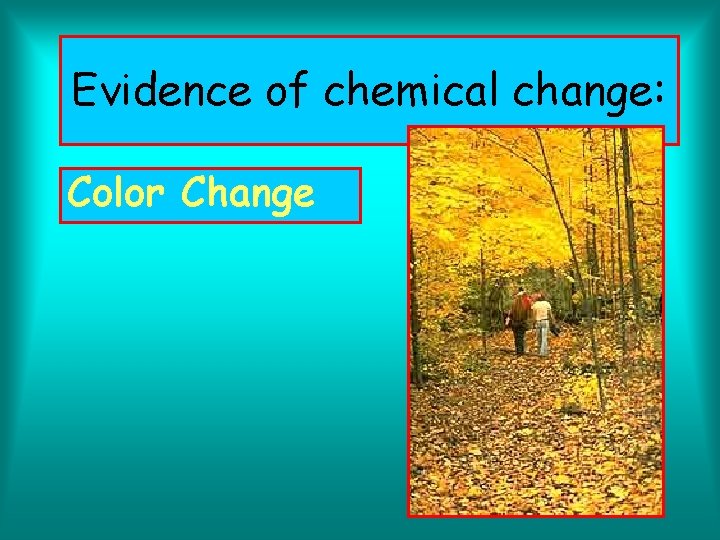 Evidence of chemical change:

Color Change